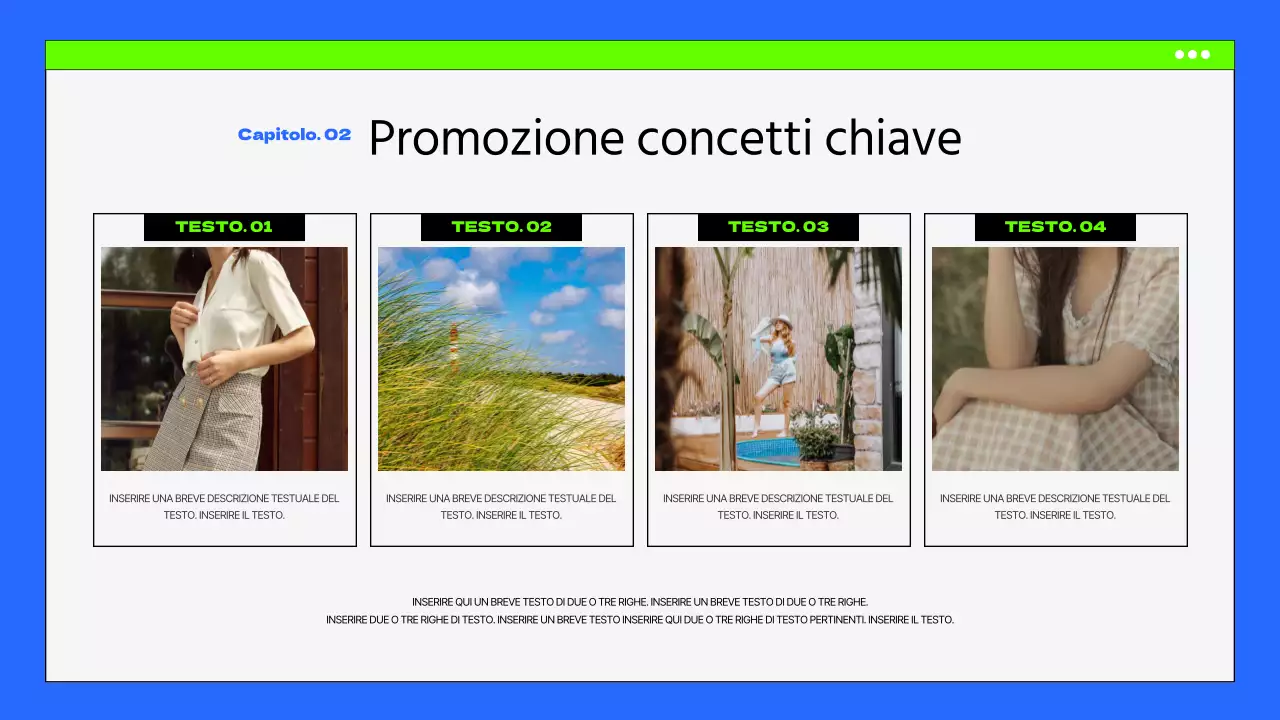 Capitolo. 02 Promozione concetti chiave

TESTO. 01

INSERIRE UNA BREVE DESCRIZIONE TESTUALE DEL TESTO. INSERIRE IL TESTO.

TESTO. 02

INSERIRE UNA BREVE DESCRIZIONE TESTUALE DEL TESTO. INSERIRE IL TESTO.

TESTO. 03

INSERIRE UNA BREVE DESCRIZIONE TESTUALE DEL TESTO. INSERIRE IL TESTO.

TESTO. 04

INSERIRE UNA BREVE DESCRIZIONE TESTUALE DEL TESTO. INSERIRE IL TESTO.

INSERIRE QUI UN BREVE TESTO DI DUE O TRE RIGHE. INSERIRE UN BREVE TESTO DI DUE O TRE RIGHE.
INSERIRE DUE O TRE RIGHE DI TESTO. INSERIRE UN BREVE TESTO INSERIRE QUI DUE O TRE RIGHE DI TESTO PERTINENTI. INSERIRE IL TESTO.